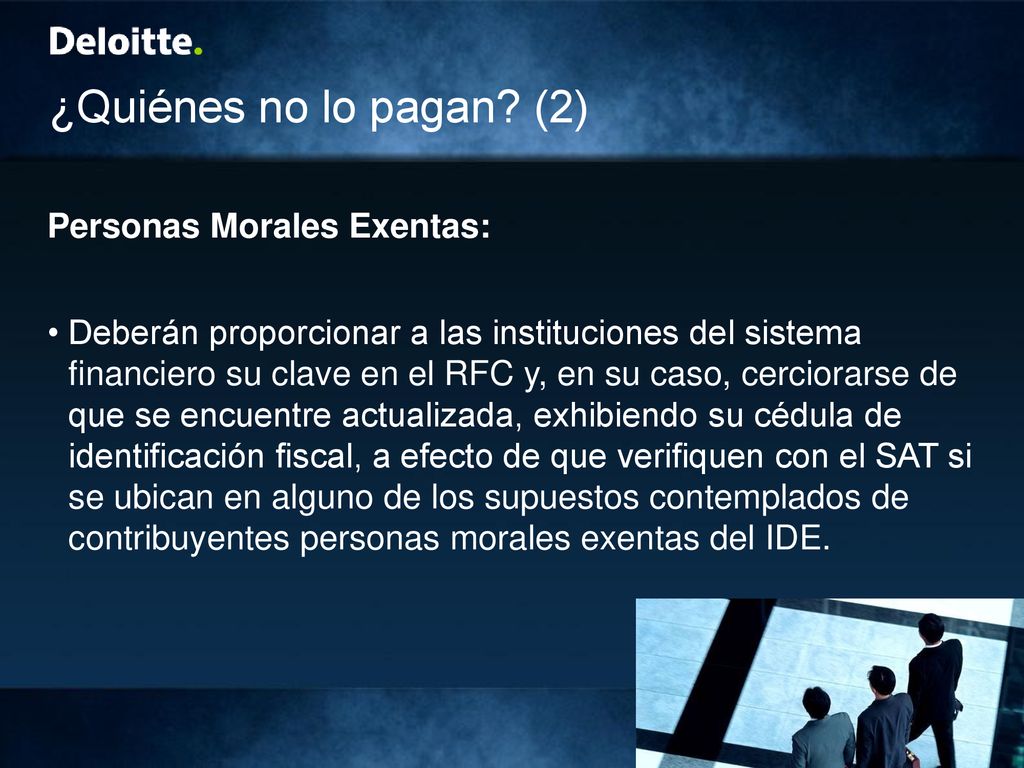 Deloitte.

¿Quiénes no lo pagan? (2)

Personas Morales Exentas:

• Deberán proporcionar a las instituciones del sistema financiero su clave en el RFC y, en su caso, cerciorarse de que se encuentre actualizada, exhibiendo su cédula de identificación fiscal, a efecto de que verifiquen con el SAT si se ubican en alguno de los supuestos contemplados de contribuyentes personas morales exentas del IDE.